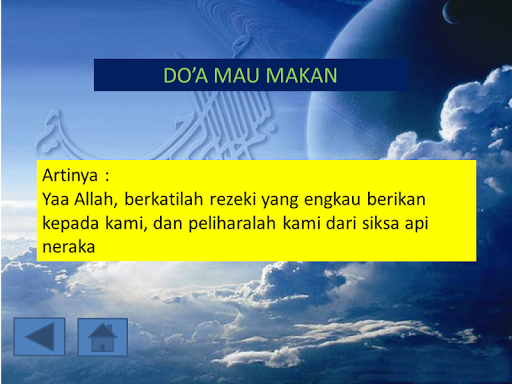 DO'A MAU MAKAN

Artinya :
Yaa Allah, berkatilah rezeki yang engkau berikan kepada kami, dan peliharalah kami dari siksa api neraka